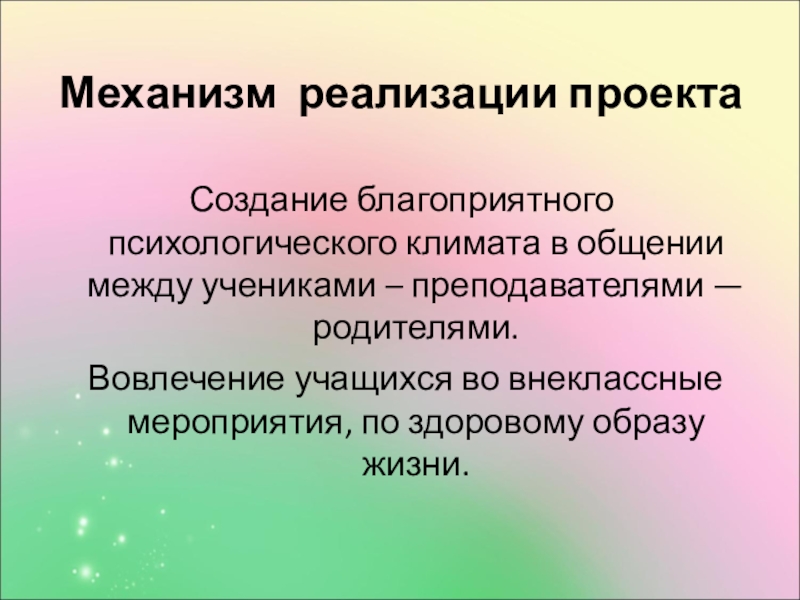 Механизм  реализации проекта

Создание благоприятного психологического климата в общении между учениками – преподавателями — родителями.

Вовлечение учащихся во внеклассные мероприятия, по здоровому образу жизни.